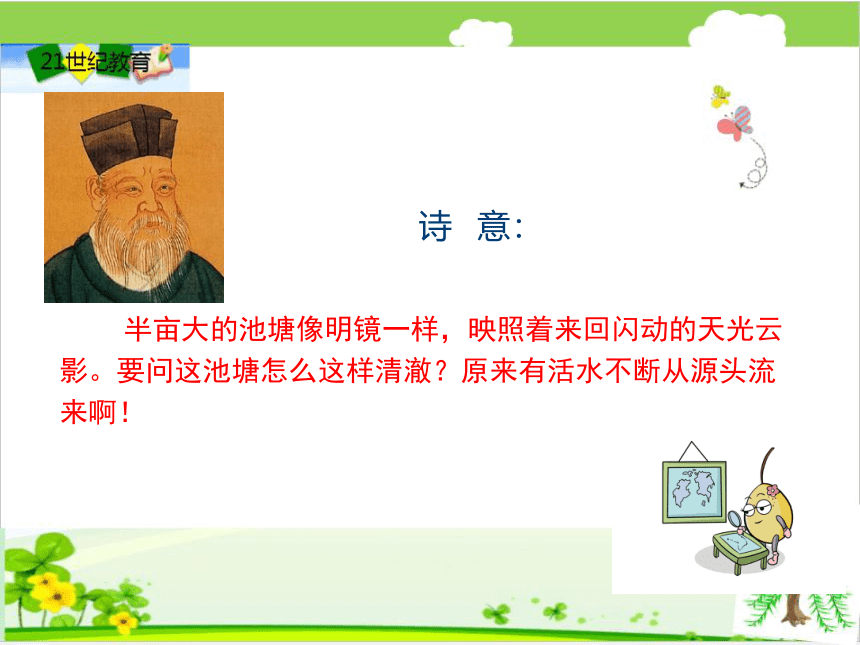 21世纪教育

诗 意:

半亩大的池塘像明镜一样，映照着来回闪动的天光云影。要问这池塘怎么这样清澈？原来有活水不断从源头流来啊！